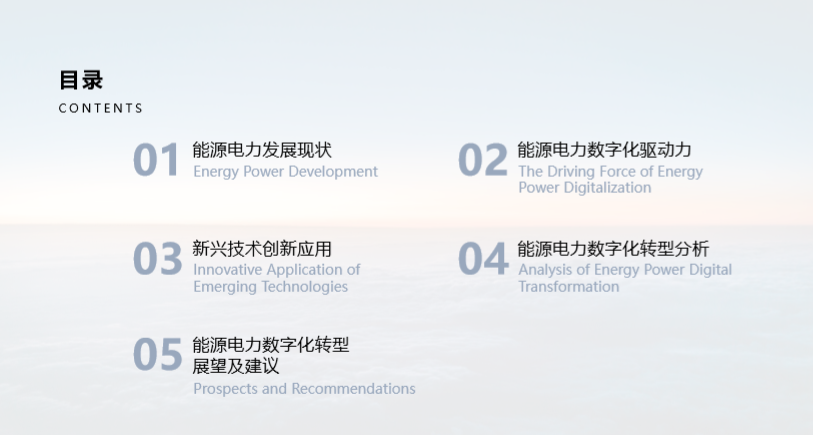 目录
CONTENTS

01 能源电力发展现状
Energy Power Development

02 能源电力数字化驱动力
The Driving Force of Energy Power Digitalization

03 新兴技术创新应用
Innovative Application of Emerging Technologies

04 能源电力数字化转型分析
Analysis of Energy Power Digital Transformation

05 能源电力数字化转型展望及建议
Prospects and Recommendations